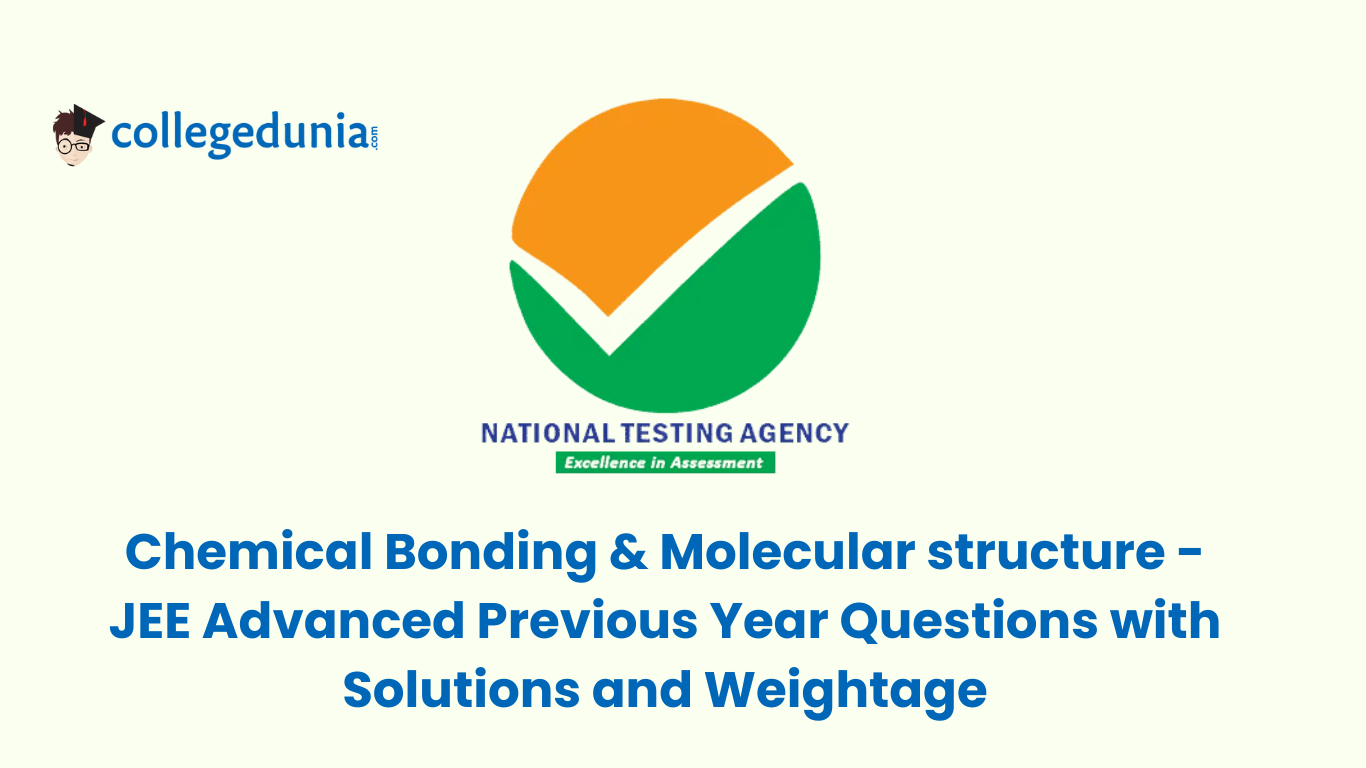 collegedunia.com

NATIONAL TESTING AGENCY
Excellence in Assessment

Chemical Bonding & Molecular structure - JEE Advanced Previous Year Questions with Solutions and Weightage